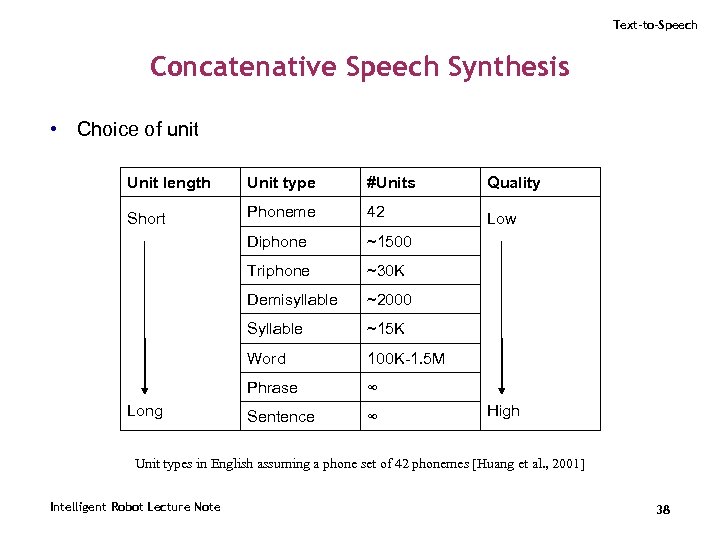 Text-to-Speech

Concatenative Speech Synthesis

• Choice of unit

| Unit length | Unit type | #Units | Quality |
|---|---|---|---|
| Short | Phoneme | 42 | Low |
| | Diphone | ~1500 | |
| | Triphone | ~30K | |
| | Demisyllable | ~2000 | |
| | Syllable | ~15K | |
| | Word | 100K-1.5M | |
| | Phrase | $\infty$ | |
| Long | Sentence | $\infty$ | High |

Unit types in English assuming a phone set of 42 phonemes [Huang et al., 2001]

Intelligent Robot Lecture Note

38